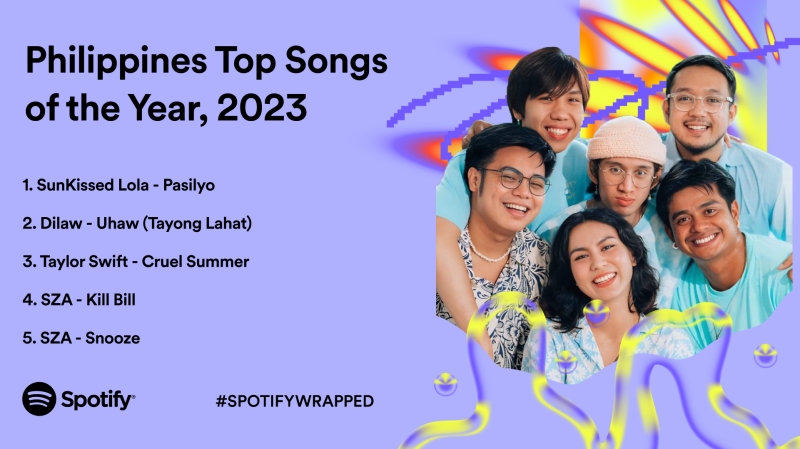 Philippines Top Songs of the Year, 2023

1. SunKissed Lola - Pasilyo

2. Dilaw - Uhaw (Tayong Lahat)

3. Taylor Swift - Cruel Summer

4. SZA - Kill Bill

5. SZA - Snooze

Spotify

#SPOTIFYWRAPPED